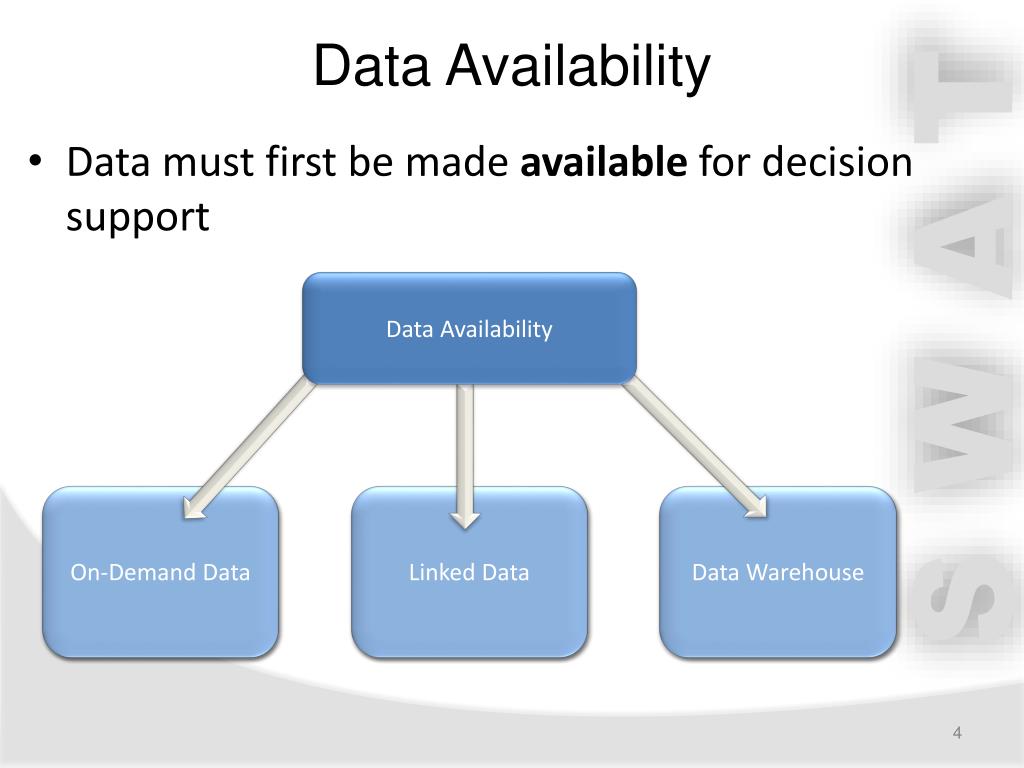 Data Availability

• Data must first be made **available** for decision support

Data Availability

On-Demand Data

Linked Data

Data Warehouse

SWAT

4